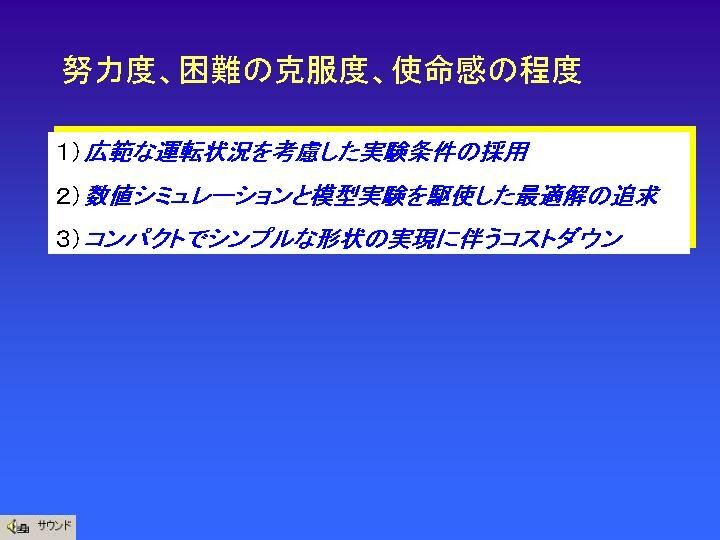 努力度、困難の克服度、使命感の程度

1）広範な運転状況を考慮した実験条件の採用

2）数値シミュレーションと模型実験を駆使した最適解の追求

3）コンパクトでシンプルな形状の実現に伴うコストダウン

サウンド